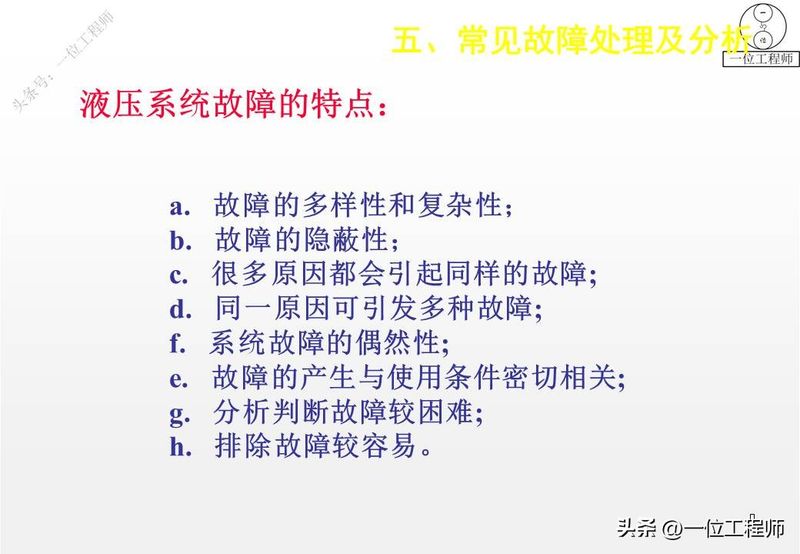 头条号：一位工程师

五、常见故障处理及分析

一位工程师

液压系统故障的特点：

a. 故障的多样性和复杂性；
b. 故障的隐蔽性；
c. 很多原因都会引起同样的故障;
d. 同一原因可引发多种故障;
f. 系统故障的偶然性;
e. 故障的产生与使用条件密切相关;
g. 分析判断故障较困难;
h. 排除故障较容易。

头条 @一位工程师